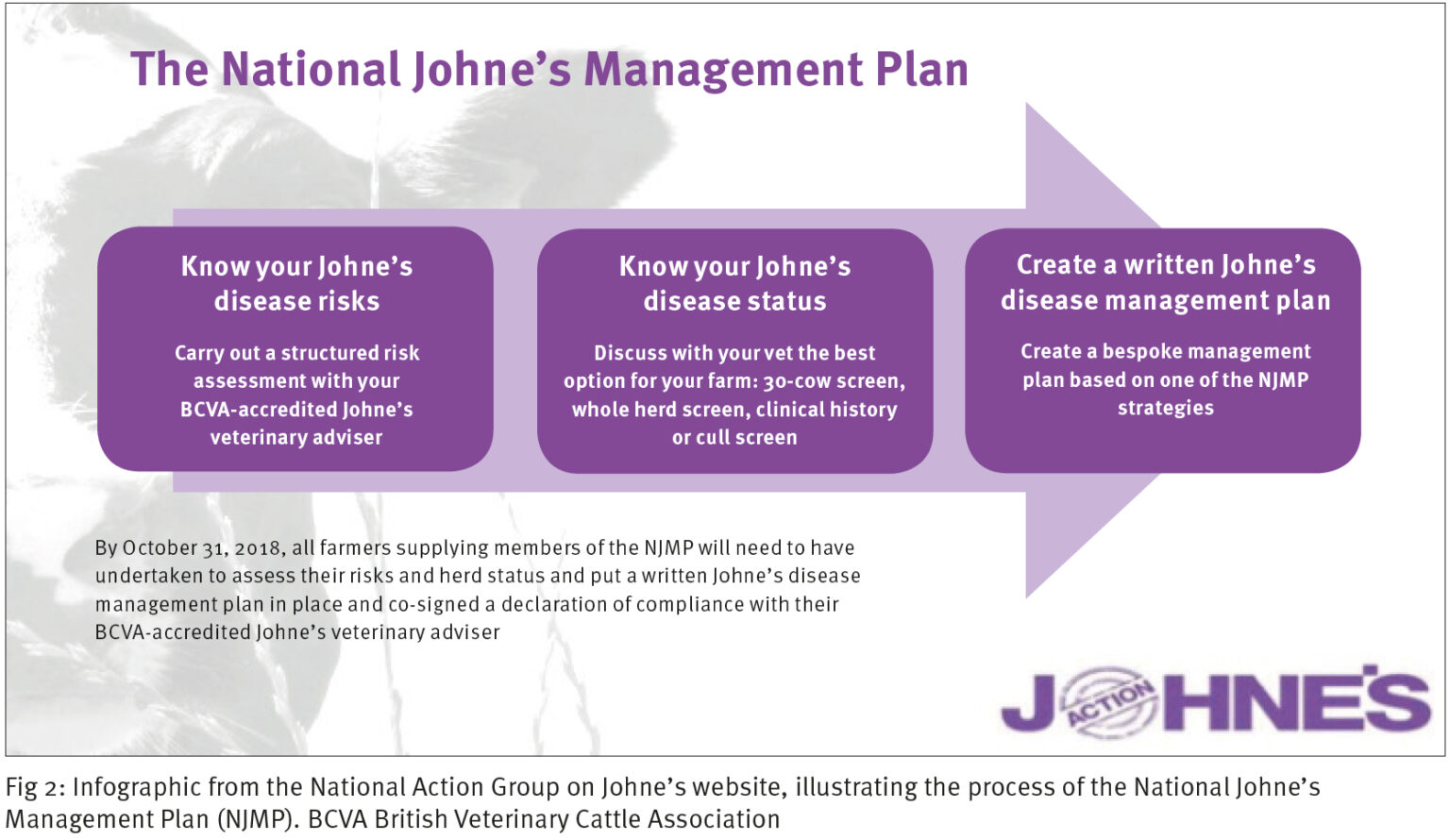 The National Johne's Management Plan

Know your Johne's disease risks

Carry out a structured risk assessment with your BCVA-accredited Johne's veterinary adviser

Know your Johne's disease status

Discuss with your vet the best option for your farm: 30-cow screen, whole herd screen, clinical history or cull screen

Create a written Johne's disease management plan

Create a bespoke management plan based on one of the NJMP strategies

By October 31, 2018, all farmers supplying members of the NJMP will need to have undertaken to assess their risks and herd status and put a written Johne's disease management plan in place and co-signed a declaration of compliance with their BCVA-accredited Johne's veterinary adviser

JOHNE'S ACTION

Fig 2: Infographic from the National Action Group on Johne's website, illustrating the process of the National Johne's Management Plan (NJMP). BCVA British Veterinary Cattle Association